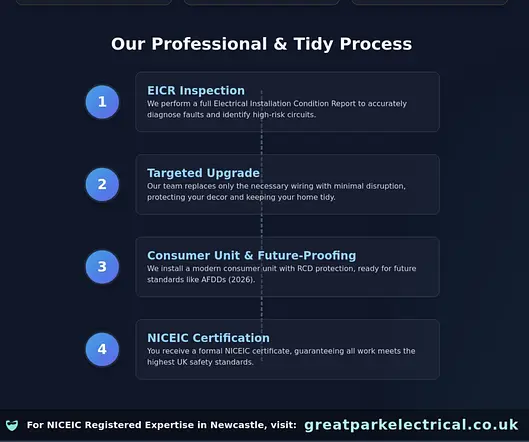 Our Professional & Tidy Process

1

EICR Inspection
We perform a full Electrical Installation Condition Report to accurately diagnose faults and identify high-risk circuits.

2

Targeted Upgrade
Our team replaces only the necessary wiring with minimal disruption, protecting your decor and keeping your home tidy.

3

Consumer Unit & Future-Proofing
We install a modern consumer unit with RCD protection, ready for future standards like AFDDs (2026).

4

NICEIC Certification
You receive a formal NICEIC certificate, guaranteeing all work meets the highest UK safety standards.

For NICEIC Registered Expertise in Newcastle, visit: greatparkelectrical.co.uk